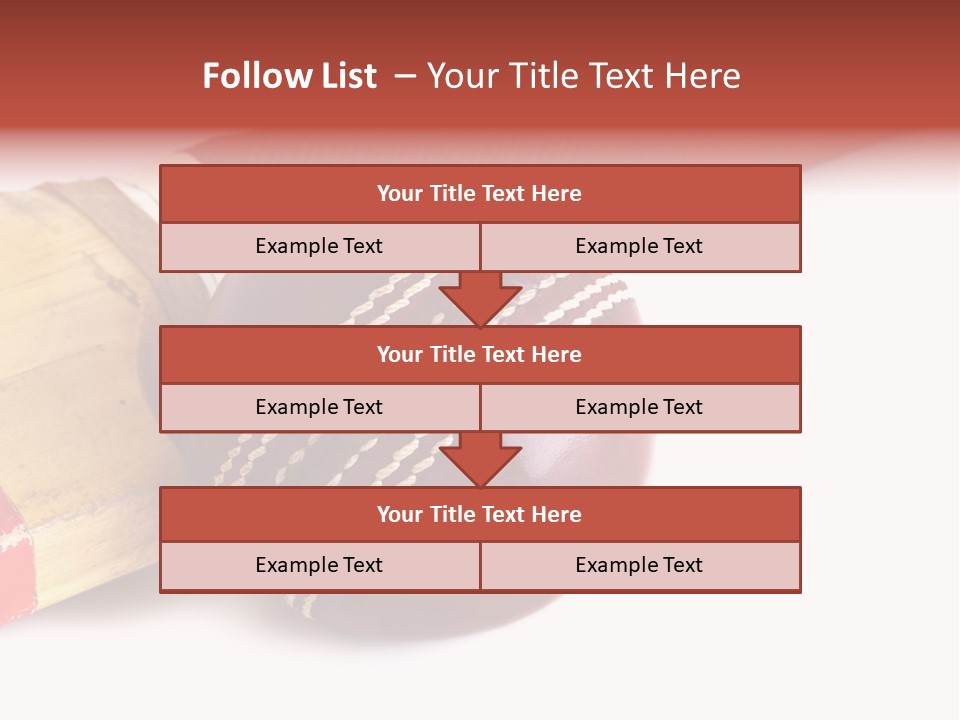 Follow List – Your Title Text Here

Your Title Text Here

Example Text

Example Text

Your Title Text Here

Example Text

Example Text

Your Title Text Here

Example Text

Example Text